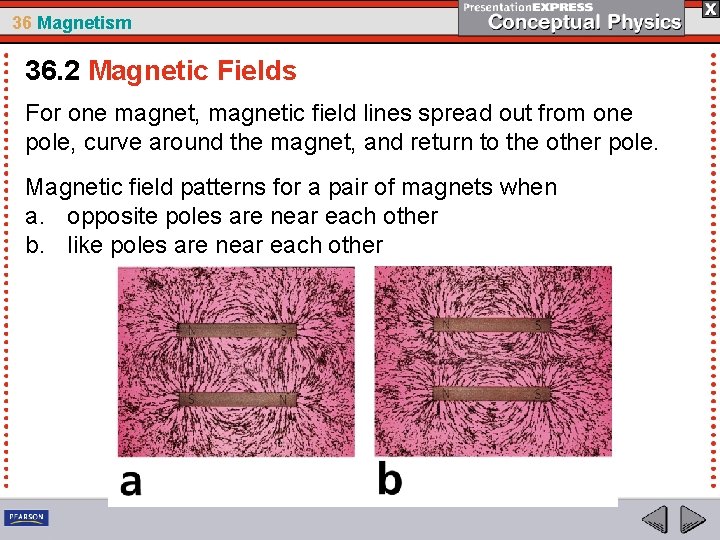 36 Magnetism

PresentationEXPRESS
Conceptual Physics

X

36.2 Magnetic Fields

For one magnet, magnetic field lines spread out from one pole, curve around the magnet, and return to the other pole.

Magnetic field patterns for a pair of magnets when
a. opposite poles are near each other
b. like poles are near each other

N S
S N

N S
N S

a

b

PEARSON